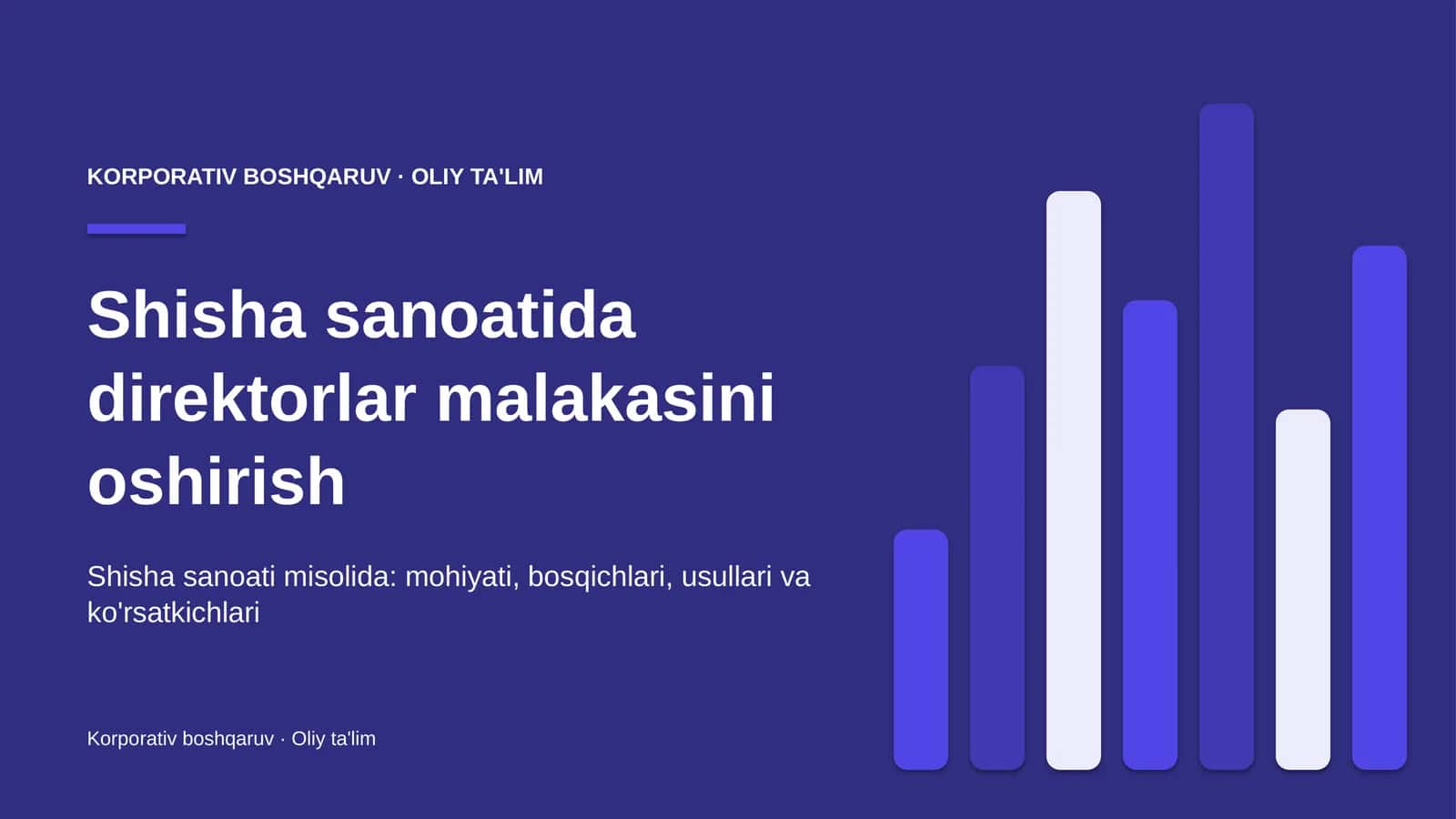 KORPORATIV BOSHQARUV · OLIY TA'LIM

Shisha sanoatida direktorlar malakasini oshirish

Shisha sanoati misolida: mohiyati, bosqichlari, usullari va ko'rsatkichlari

Korporativ boshqaruv · Oliy ta'lim